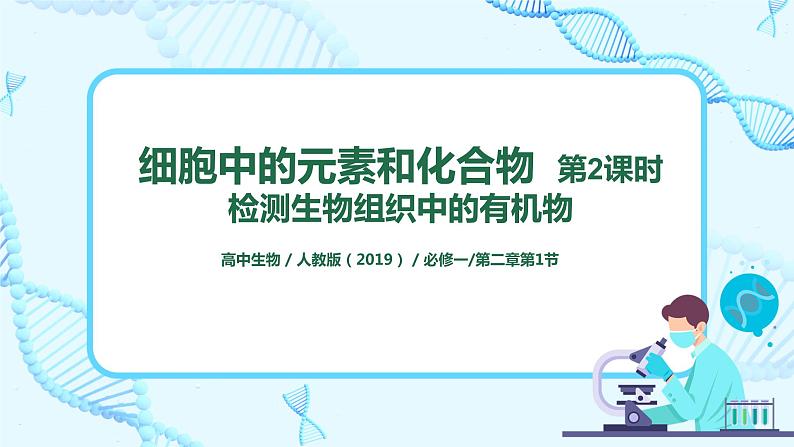 细胞中的元素和化合物 第2课时
检测生物组织中的有机物

高中生物 / 人教版（2019） / 必修一/第二章第1节